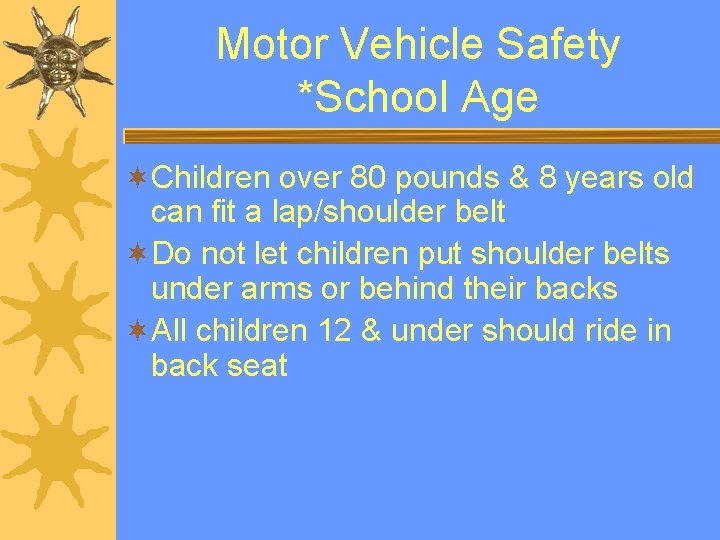 Motor Vehicle Safety
*School Age

Children over 80 pounds & 8 years old can fit a lap/shoulder belt

Do not let children put shoulder belts under arms or behind their backs

All children 12 & under should ride in back seat